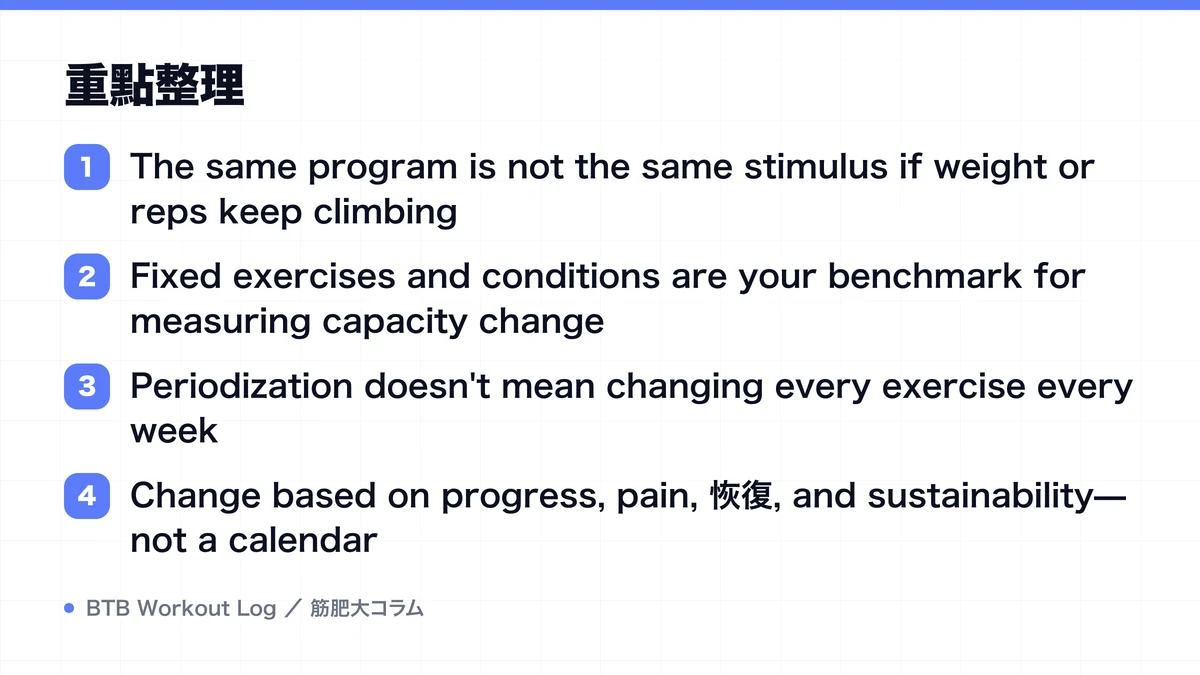 重點整理

1 The same program is not the same stimulus if weight or reps keep climbing

2 Fixed exercises and conditions are your benchmark for measuring capacity change

3 Periodization doesn't mean changing every exercise every week

4 Change based on progress, pain, 恢復, and sustainability—not a calendar

BTB Workout Log ／ 筋肥大コラム